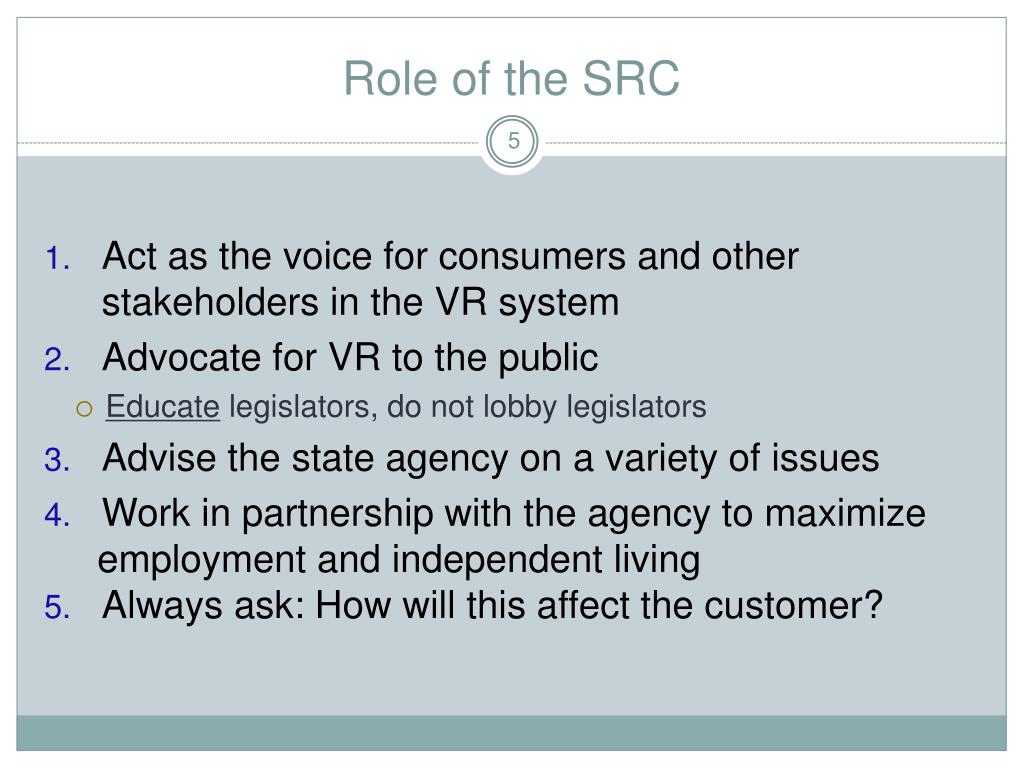 Role of the SRC

5

1. Act as the voice for consumers and other stakeholders in the VR system
2. Advocate for VR to the public
   ○ Educate legislators, do not lobby legislators
3. Advise the state agency on a variety of issues
4. Work in partnership with the agency to maximize employment and independent living
5. Always ask: How will this affect the customer?